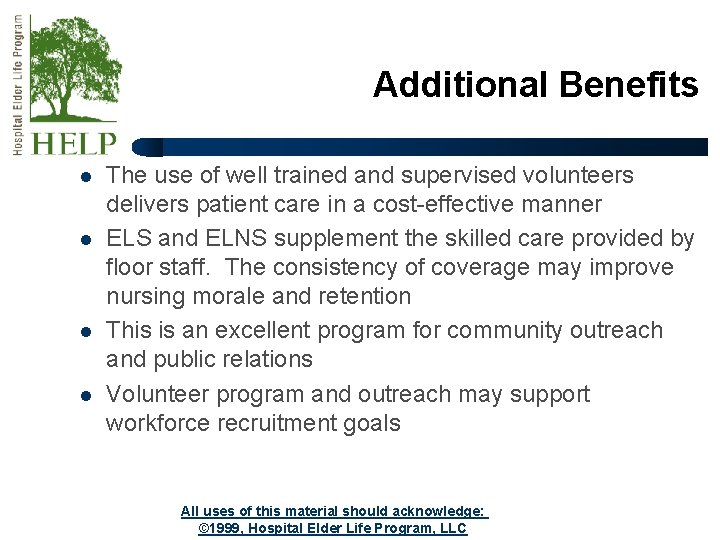 Hospital Elder Life Program

HELP

Additional Benefits

- The use of well trained and supervised volunteers delivers patient care in a cost-effective manner
- ELS and ELNS supplement the skilled care provided by floor staff. The consistency of coverage may improve nursing morale and retention
- This is an excellent program for community outreach and public relations
- Volunteer program and outreach may support workforce recruitment goals

All uses of this material should acknowledge:
©1999, Hospital Elder Life Program, LLC